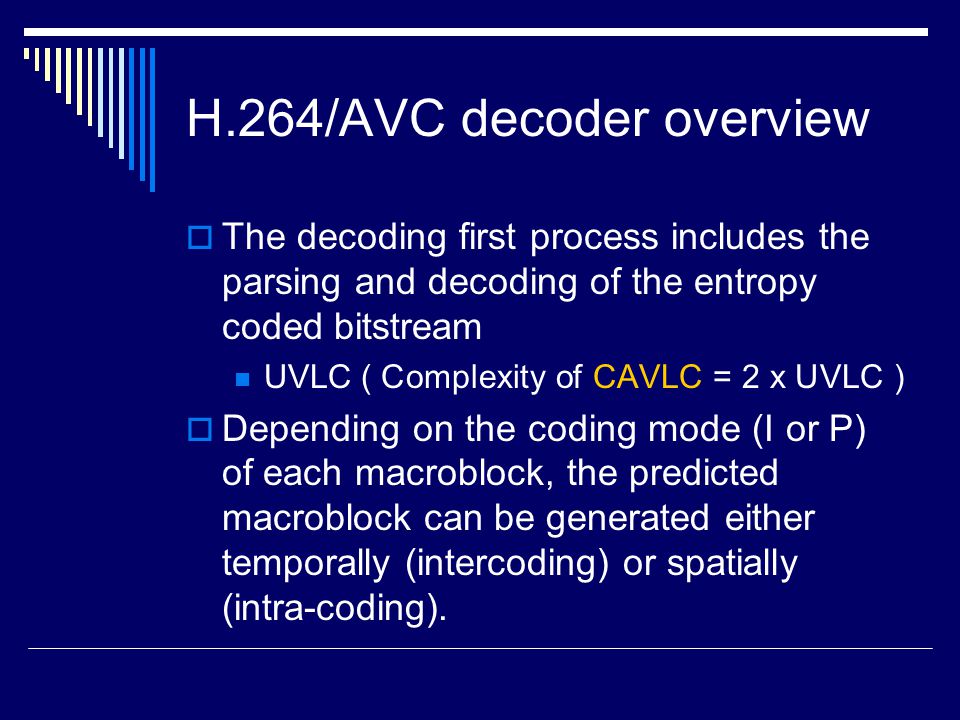 H.264/AVC decoder overview

The decoding first process includes the parsing and decoding of the entropy coded bitstream

UVLC ( Complexity of CAVLC = 2 x UVLC )

Depending on the coding mode (I or P) of each macroblock, the predicted macroblock can be generated either temporally (intercoding) or spatially (intra-coding).